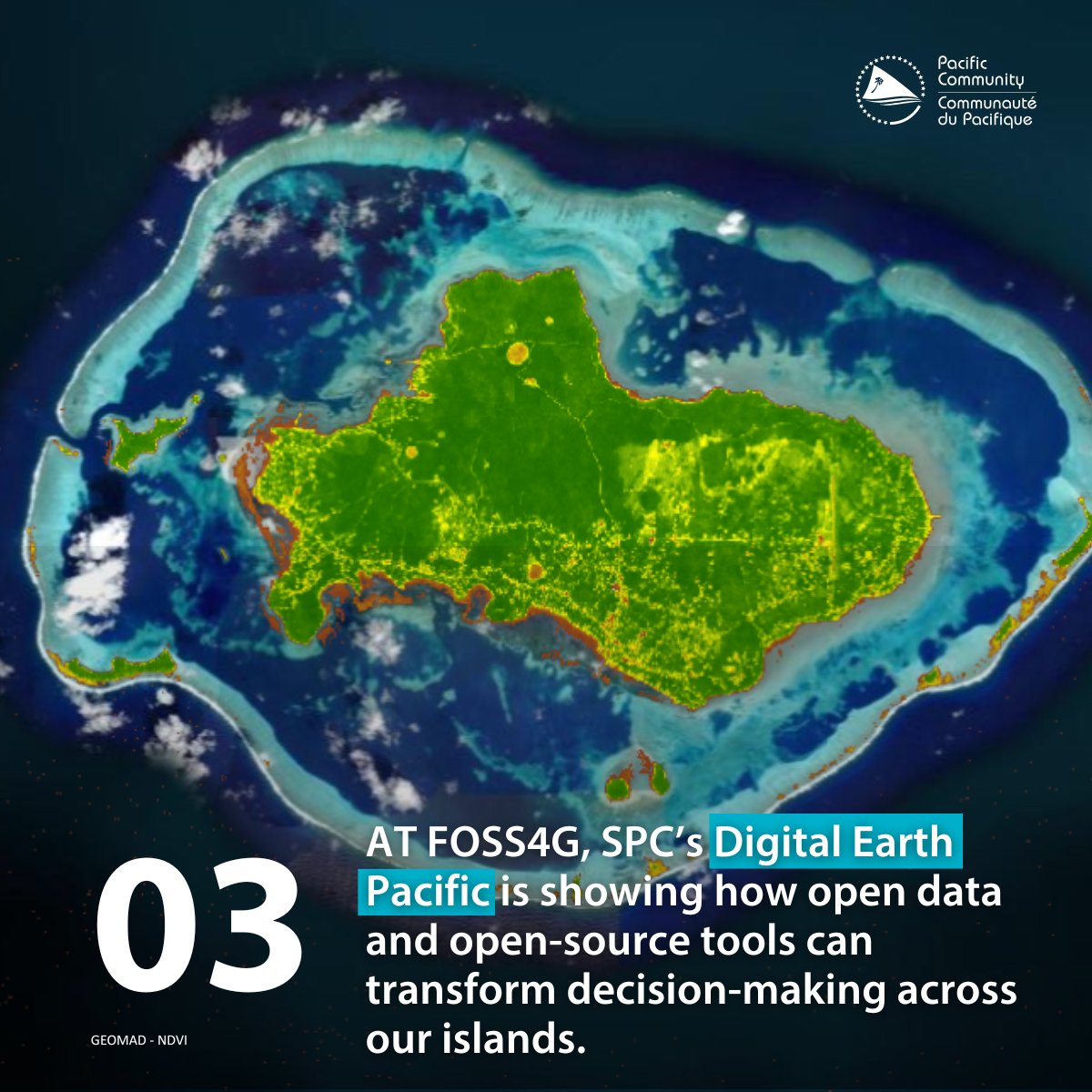 Pacific Community
Communauté du Pacifique

03

AT FOSS4G, SPC's Digital Earth Pacific is showing how open data and open-source tools can transform decision-making across our islands.

GEOMAD - NDVI